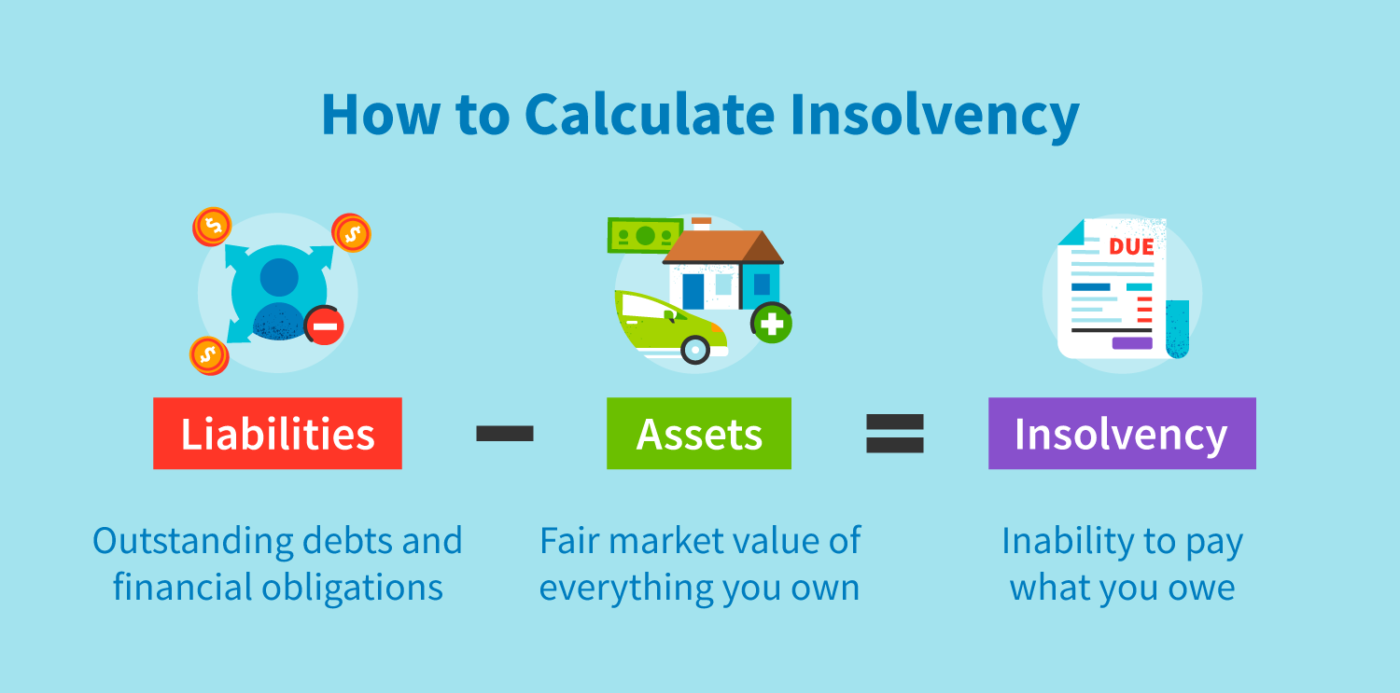 How to Calculate Insolvency

DUE

Liabilities − Assets = Insolvency

Outstanding debts and financial obligations

Fair market value of everything you own

Inability to pay what you owe